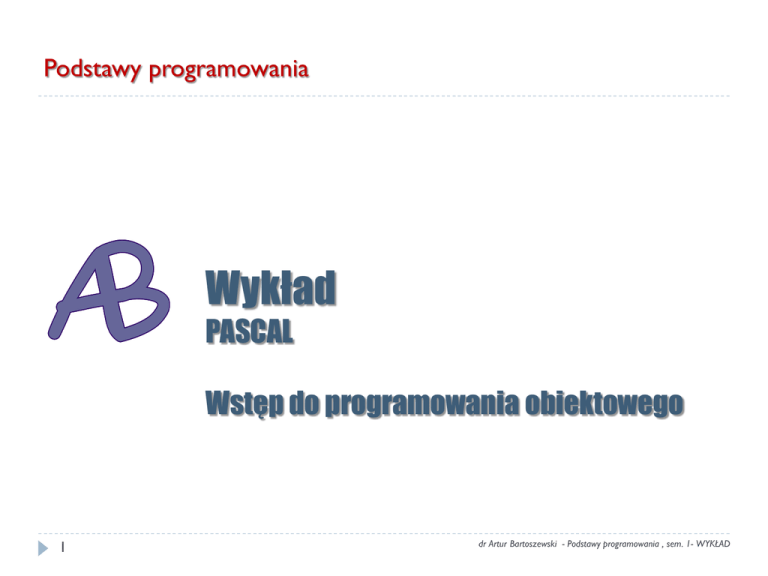 Podstawy programowania

AB

Wykład
PASCAL

Wstęp do programowania obiektowego

1

dr Artur Bartoszewski - Podstawy programowania , sem. 1- WYKŁAD